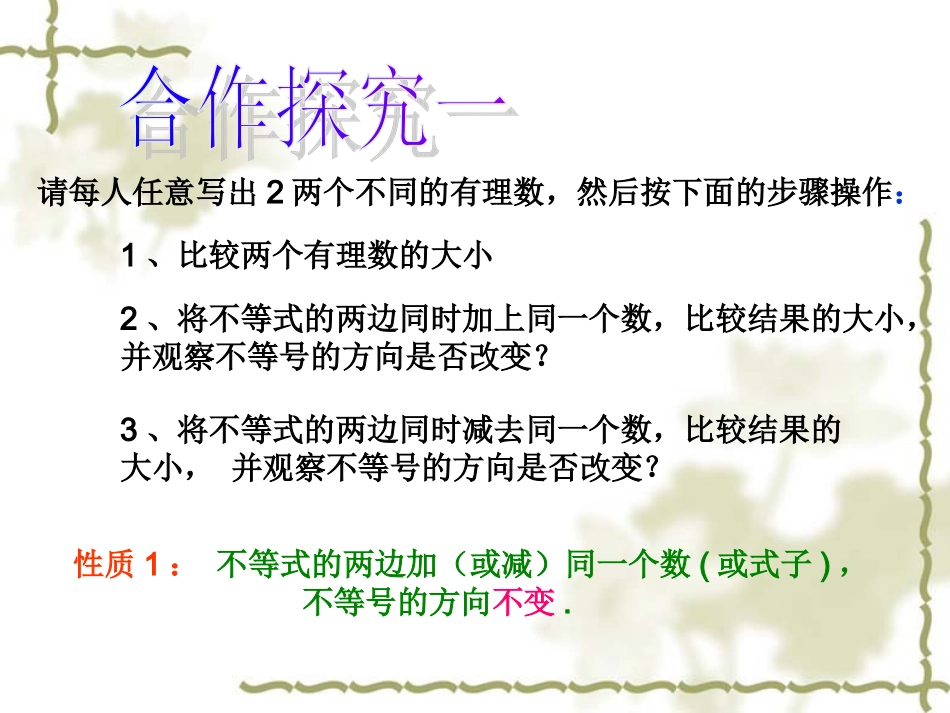 合作探究一

请每人任意写出 2 两个不同的有理数，然后按下面的步骤操作：

1 、比较两个有理数的大小

2 、将不等式的两边同时加上同一个数，比较结果的大小，并观察不等号的方向是否改变？

3 、将不等式的两边同时减去同一个数，比较结果的大小， 并观察不等号的方向是否改变？

性质 1 ： 不等式的两边加（或减）同一个数 ( 或式子 ) ，不等号的方向不变 .